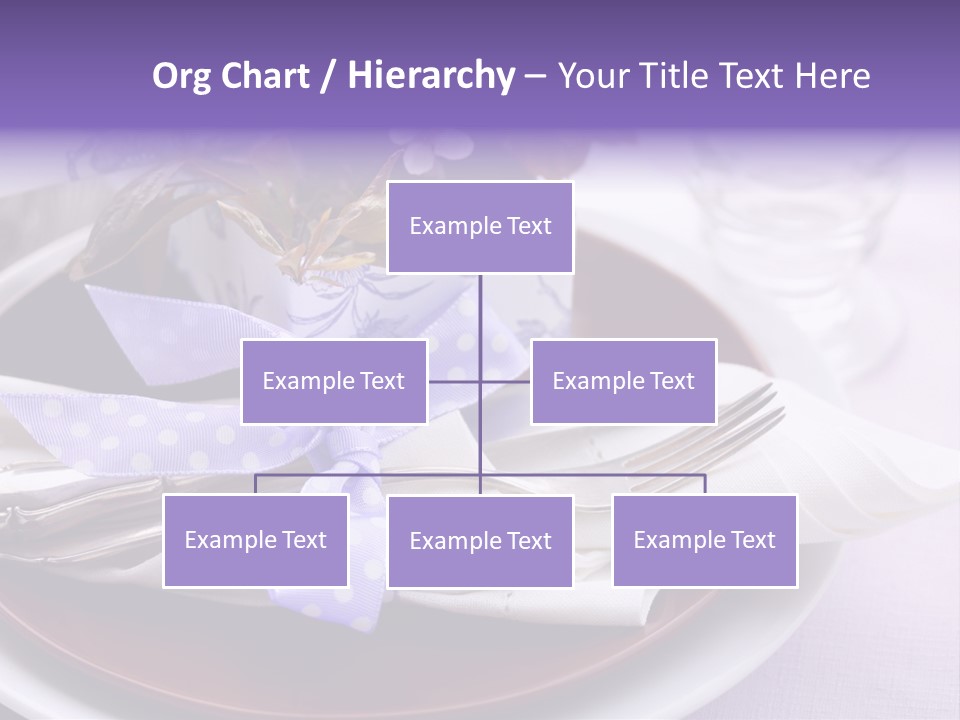 Org Chart / Hierarchy – Your Title Text Here

Example Text

Example Text

Example Text

Example Text

Example Text

Example Text